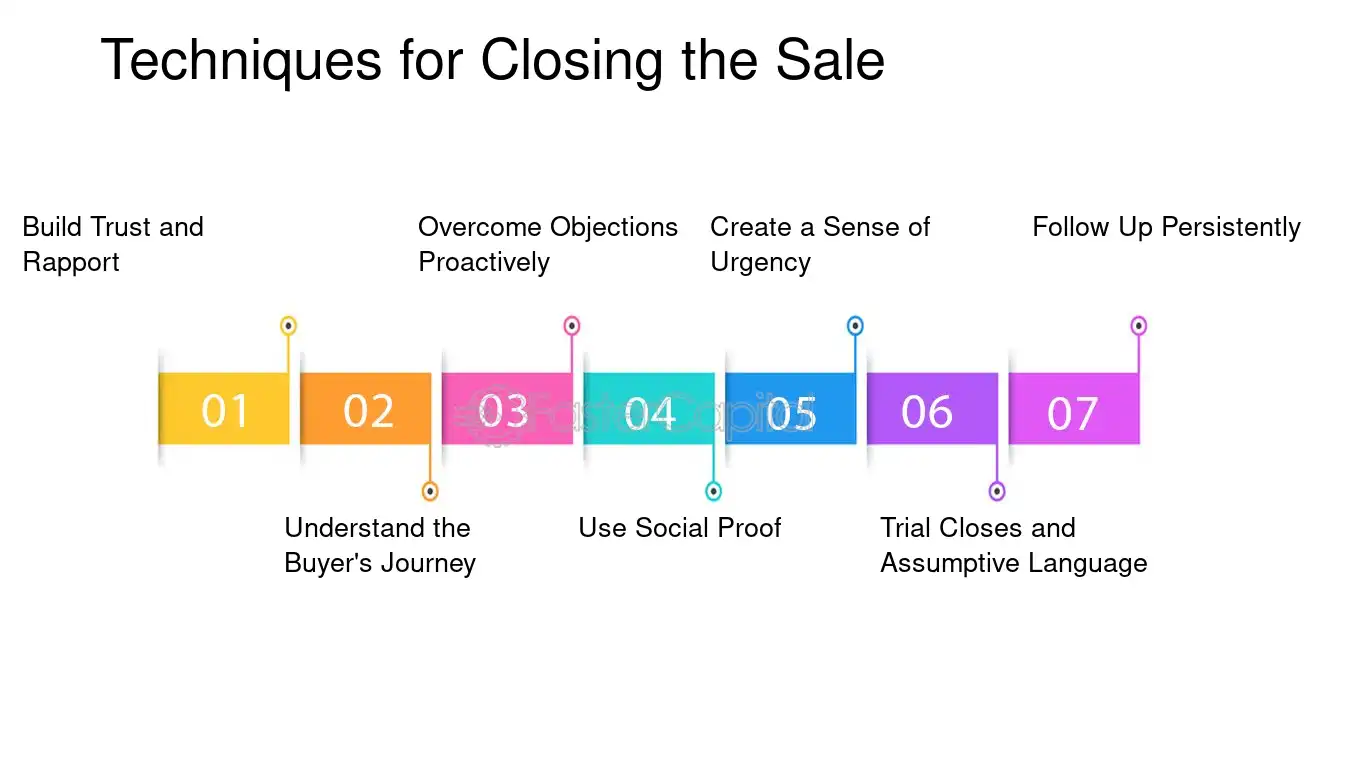 Techniques for Closing the Sale

Build Trust and Rapport

Overcome Objections Proactively

Create a Sense of Urgency

Follow Up Persistently

01

02

03

04

05

06

07

Understand the Buyer's Journey

Use Social Proof

Trial Closes and Assumptive Language

FasterCapital